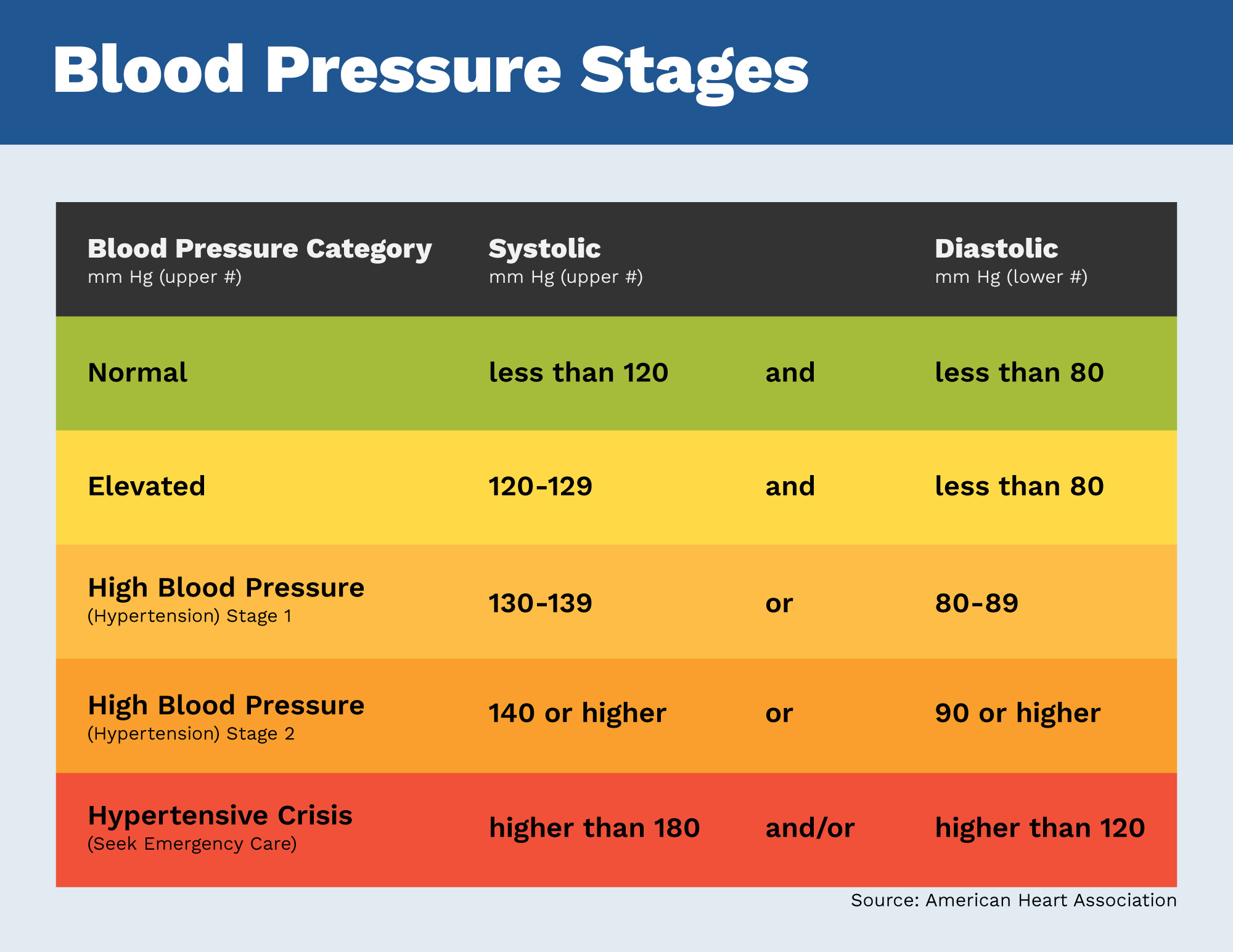 Blood Pressure Stages

| Blood Pressure Category mm Hg (upper #) | Systolic mm Hg (upper #) | | Diastolic mm Hg (lower #) |
|---|---|---|---|
| Normal | less than 120 | and | less than 80 |
| Elevated | 120-129 | and | less than 80 |
| High Blood Pressure (Hypertension) Stage 1 | 130-139 | or | 80-89 |
| High Blood Pressure (Hypertension) Stage 2 | 140 or higher | or | 90 or higher |
| Hypertensive Crisis (Seek Emergency Care) | higher than 180 | and/or | higher than 120 |

Source: American Heart Association